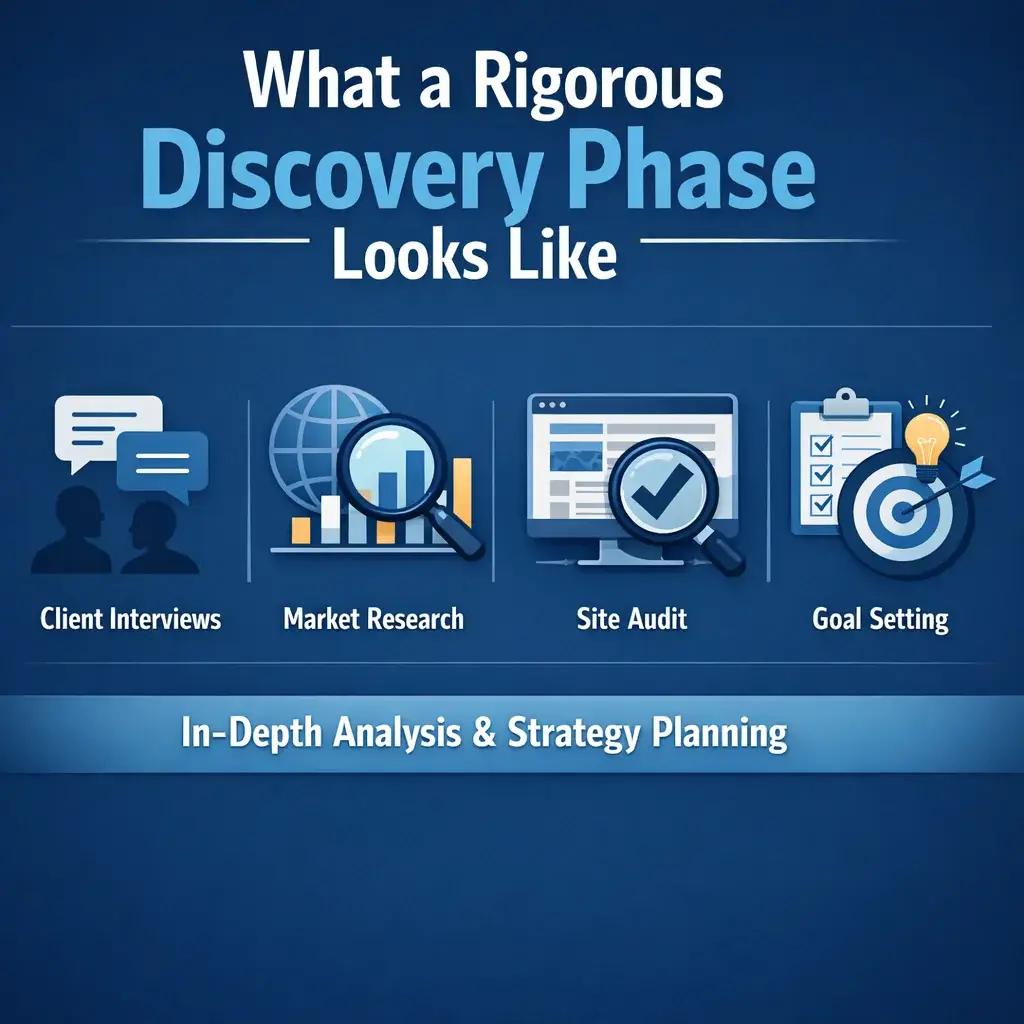 What a Rigorous
Discovery Phase
Looks Like

Client Interviews

Market Research

Site Audit

Goal Setting

In-Depth Analysis & Strategy Planning